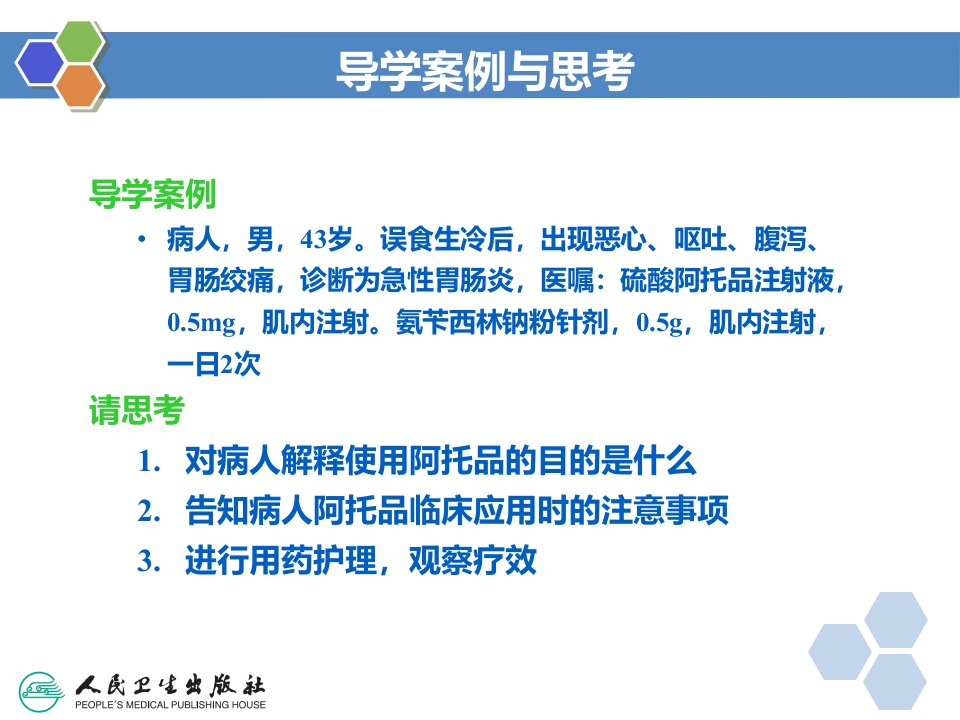 导学案例与思考

导学案例

• 病人，男，43岁。误食生冷后，出现恶心、呕吐、腹泻、胃肠绞痛，诊断为急性胃肠炎，医嘱：硫酸阿托品注射液，0.5mg，肌内注射。氨苄西林钠粉针剂，0.5g，肌内注射，一日2次

请思考

1. 对病人解释使用阿托品的目的是什么
2. 告知病人阿托品临床应用时的注意事项
3. 进行用药护理，观察疗效

人民卫生出版社
PEOPLE'S MEDICAL PUBLISHING HOUSE